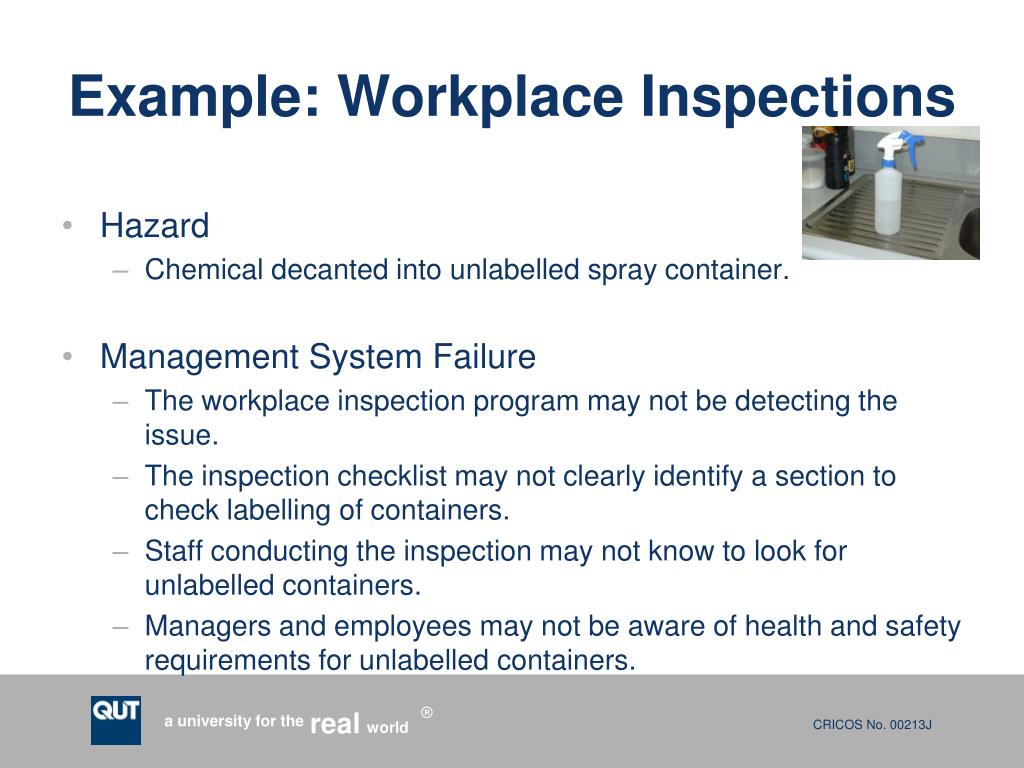 Example: Workplace Inspections

• Hazard
– Chemical decanted into unlabelled spray container.

• Management System Failure
– The workplace inspection program may not be detecting the issue.
– The inspection checklist may not clearly identify a section to check labelling of containers.
– Staff conducting the inspection may not know to look for unlabelled containers.
– Managers and employees may not be aware of health and safety requirements for unlabelled containers.

QUT a university for the real world ®

CRICOS No. 00213J